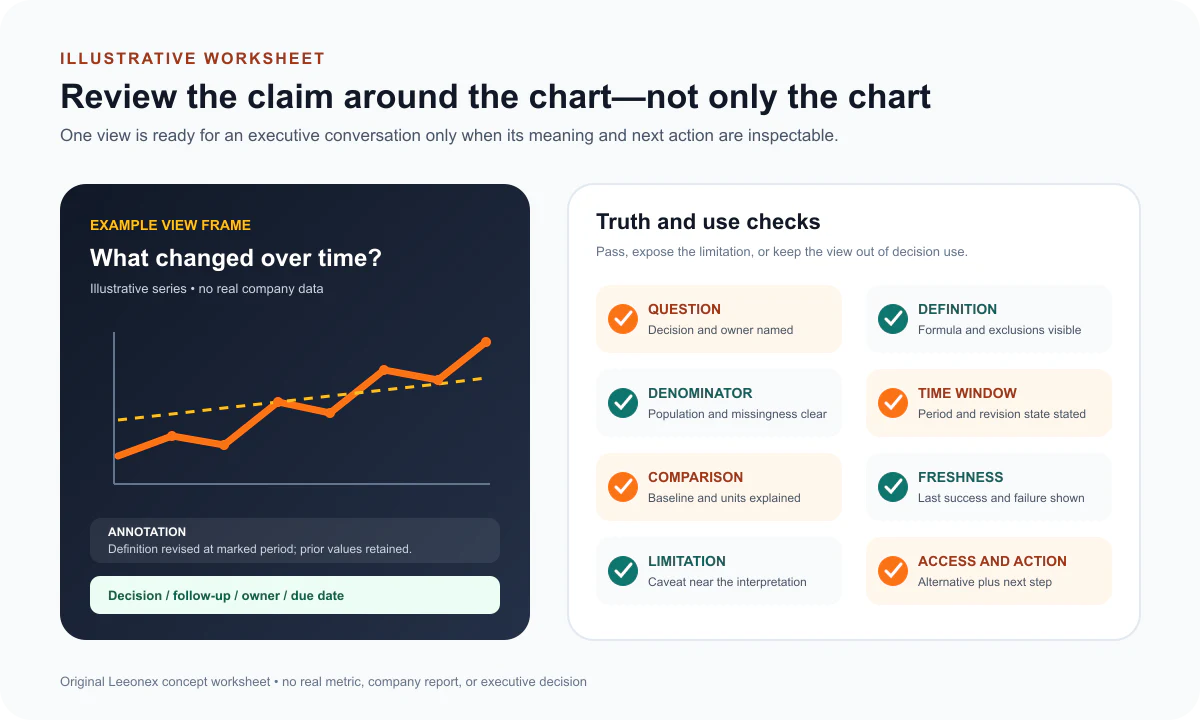 ILLUSTRATIVE WORKSHEET

Review the claim around the chart—not only the chart

One view is ready for an executive conversation only when its meaning and next action are inspectable.

EXAMPLE VIEW FRAME

What changed over time?

Illustrative series • no real company data

ANNOTATION
Definition revised at marked period; prior values retained.

Decision / follow-up / owner / due date

Truth and use checks

Pass, expose the limitation, or keep the view out of decision use.

QUESTION
Decision and owner named

DEFINITION
Formula and exclusions visible

DENOMINATOR
Population and missingness clear

TIME WINDOW
Period and revision state stated

COMPARISON
Baseline and units explained

FRESHNESS
Last success and failure shown

LIMITATION
Caveat near the interpretation

ACCESS AND ACTION
Alternative plus next step

Original Leeonex concept worksheet • no real metric, company report, or executive decision